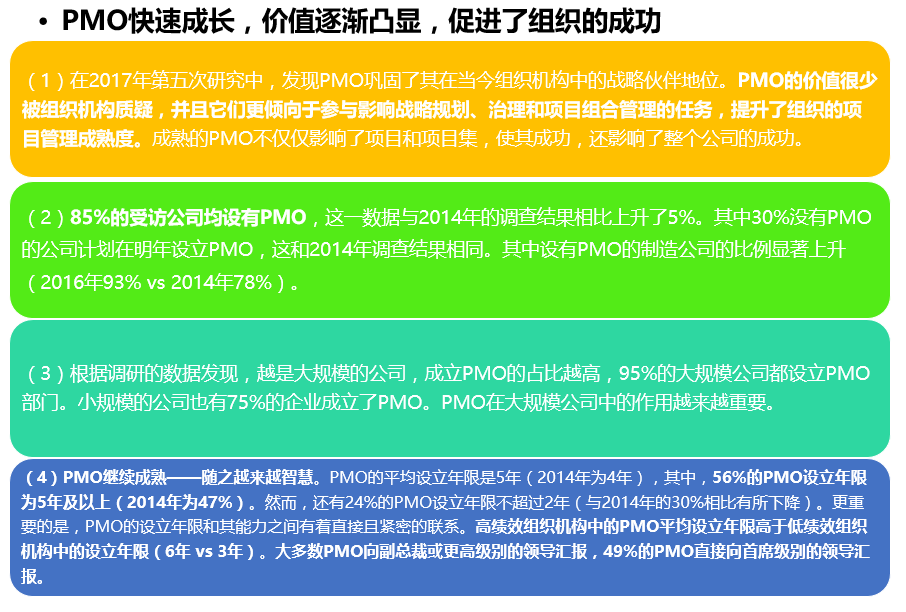 • PMO快速成长，价值逐渐凸显，促进了组织的成功

（1）在2017年第五次研究中，发现PMO巩固了其在当今组织机构中的战略伙伴地位。PMO的价值很少被组织机构质疑，并且它们更倾向于参与影响战略规划、治理和项目组合管理的任务，提升了组织的项目管理成熟度。成熟的PMO不仅仅影响了项目和项目集，使其成功，还影响了整个公司的成功。

（2）85%的受访公司均设有PMO，这一数据与2014年的调查结果相比上升了5%。其中30%没有PMO的公司计划在明年设立PMO，这和2014年调查结果相同。其中设有PMO的制造公司的比例显著上升（2016年93% vs 2014年78%）。

（3）根据调研的数据发现，越是大规模的公司，成立PMO的占比越高，95%的大规模公司都设立PMO部门。小规模的公司也有75%的企业成立了PMO。PMO在大规模公司中的作用越来越重要。

（4）PMO继续成熟——随之越来越智慧。PMO的平均设立年限是5年（2014年为4年），其中，56%的PMO设立年限为5年及以上（2014年为47%）。然而，还有24%的PMO设立年限不超过2年（与2014年的30%相比有所下降）。更重要的是，PMO的设立年限和其能力之间有着直接且紧密的联系。高绩效组织机构中的PMO平均设立年限高于低绩效组织机构中的设立年限（6年 vs 3年）。大多数PMO向副总裁或更高级别的领导汇报，49%的PMO直接向首席级别的领导汇报。